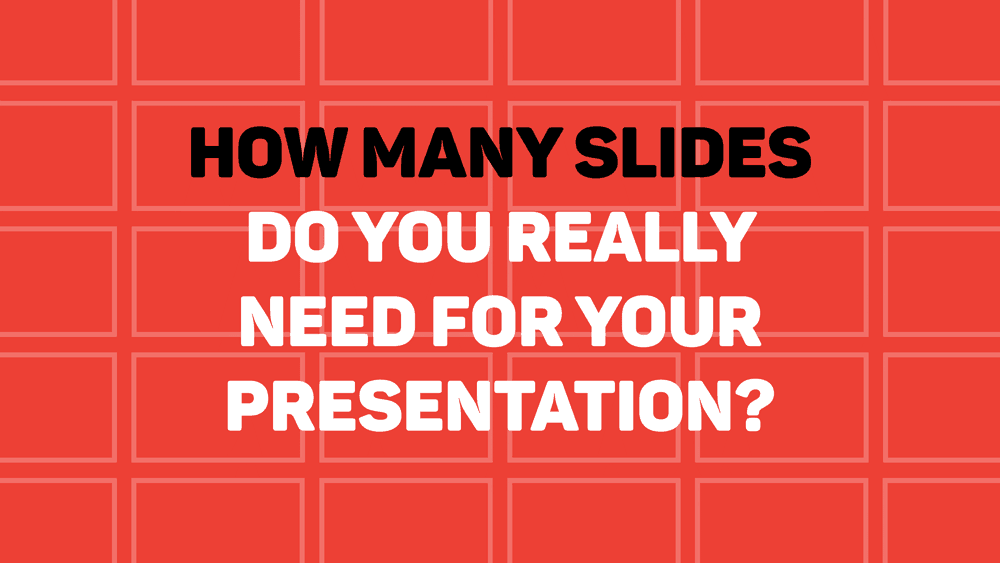 HOW MANY SLIDES
DO YOU REALLY NEED FOR YOUR PRESENTATION?